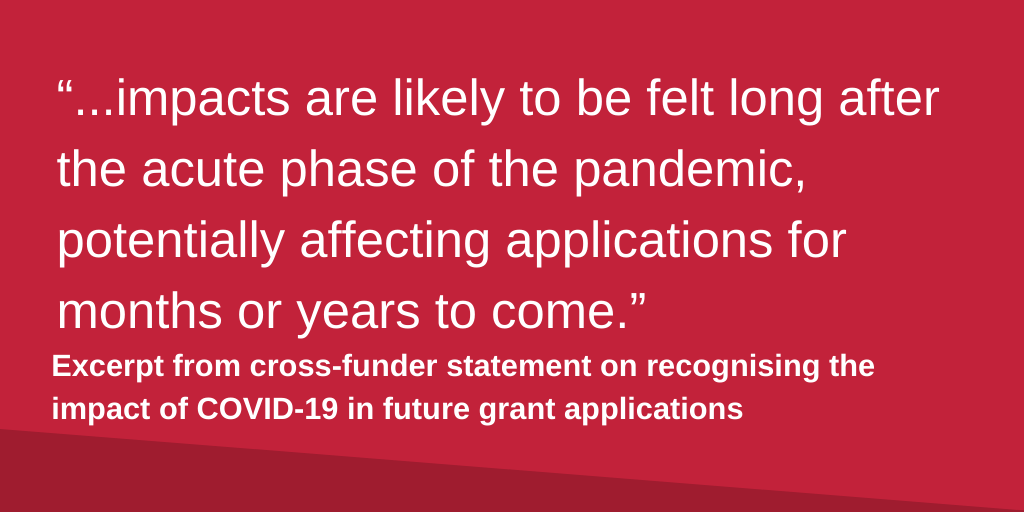 “...impacts are likely to be felt long after the acute phase of the pandemic, potentially affecting applications for months or years to come.”

Excerpt from cross-funder statement on recognising the impact of COVID-19 in future grant applications